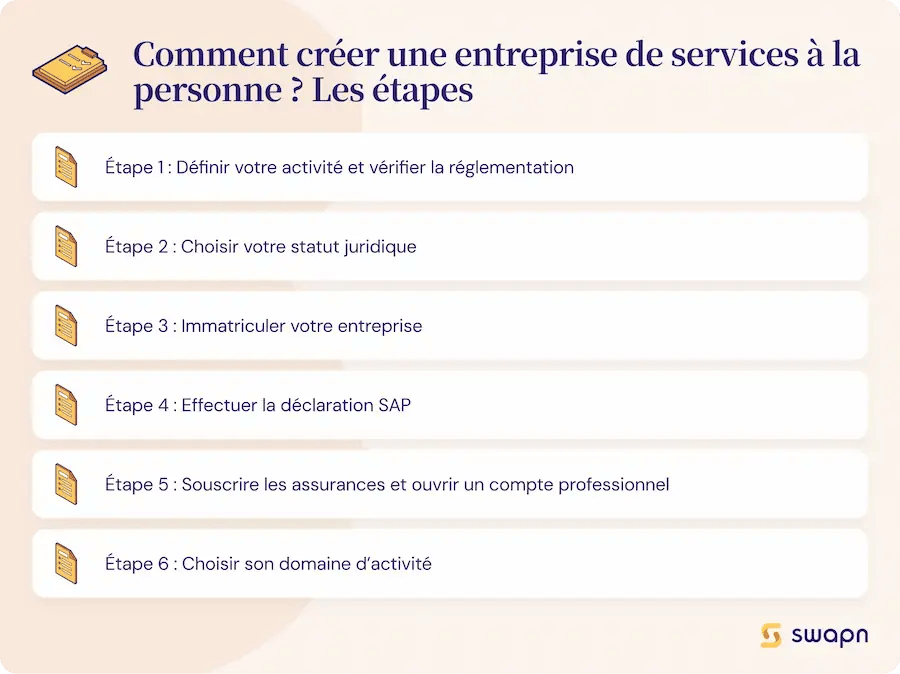 Comment créer une entreprise de services à la personne ? Les étapes

Étape 1 : Définir votre activité et vérifier la réglementation

Étape 2 : Choisir votre statut juridique

Étape 3 : Immatriculer votre entreprise

Étape 4 : Effectuer la déclaration SAP

Étape 5 : Souscrire les assurances et ouvrir un compte professionnel

Étape 6 : Choisir son domaine d'activité

swapn